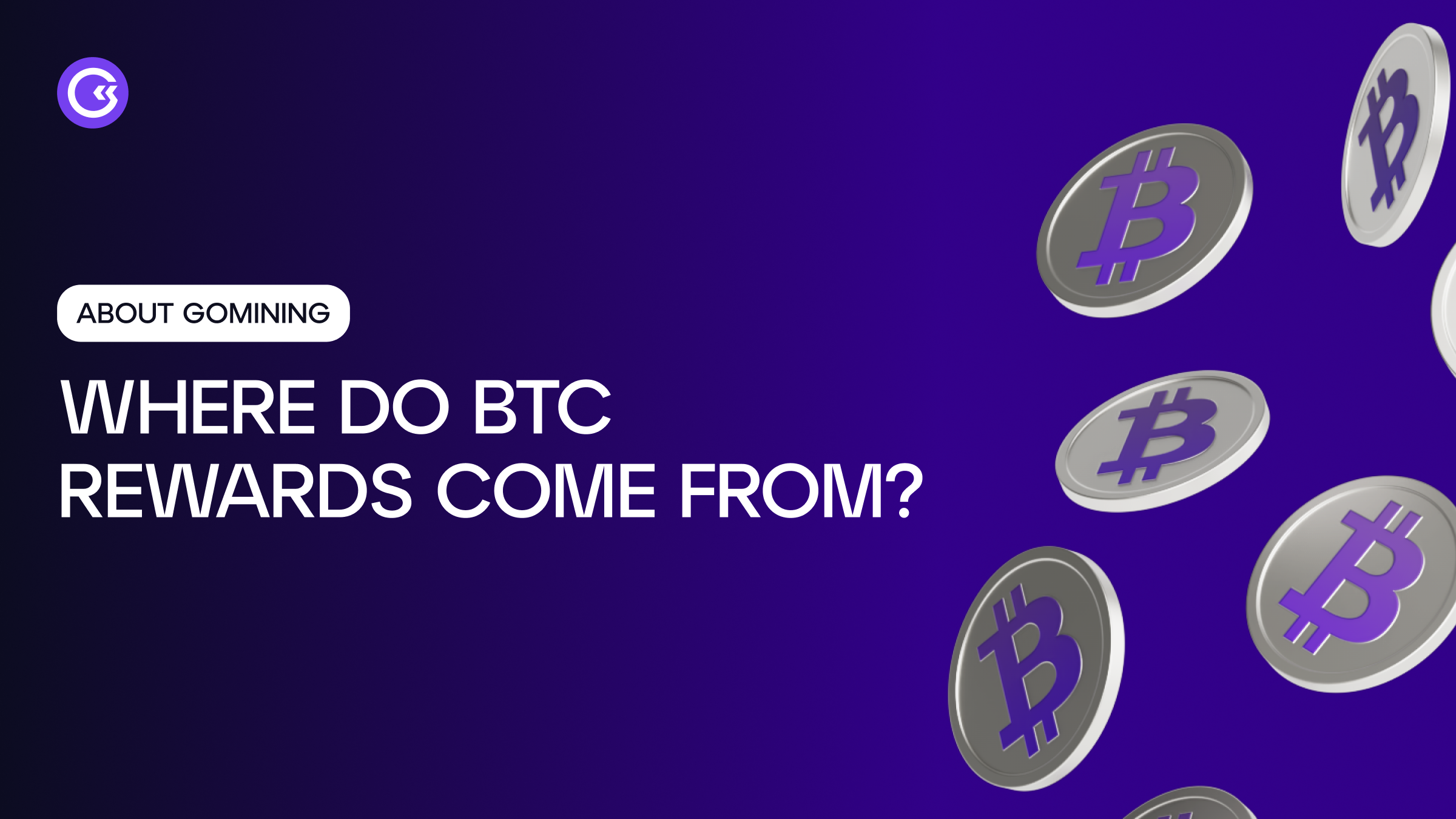 ABOUT GOMINING

WHERE DO BTC REWARDS COME FROM?